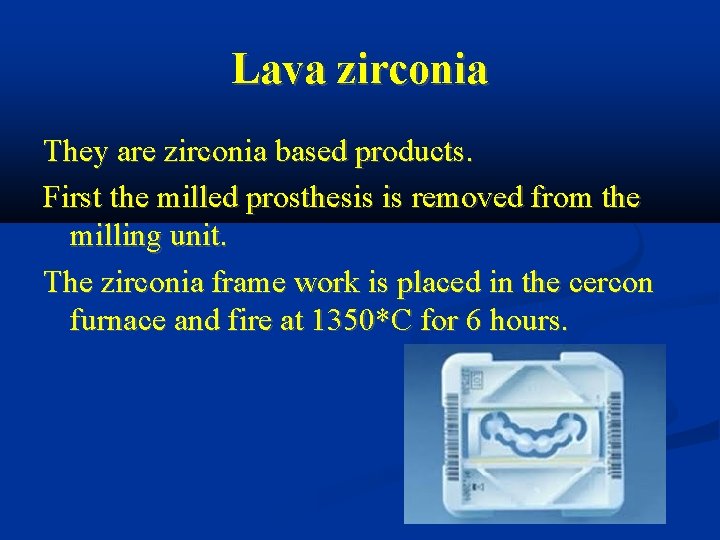 Lava zirconia

They are zirconia based products.

First the milled prosthesis is removed from the milling unit.

The zirconia frame work is placed in the cercon furnace and fire at 1350*C for 6 hours.